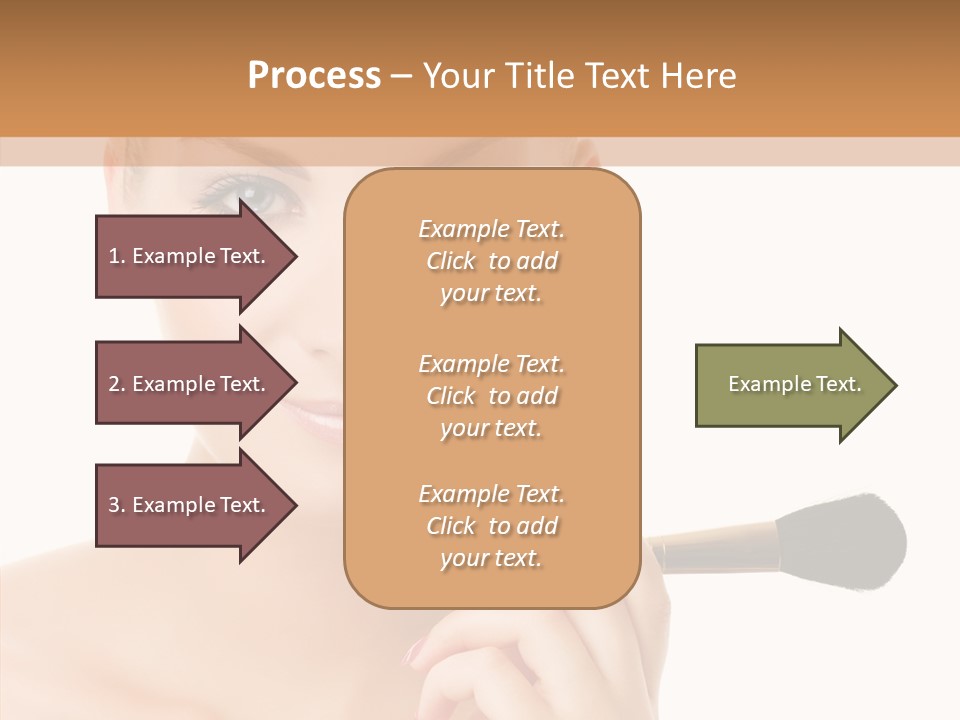 Process – Your Title Text Here

1. Example Text.

2. Example Text.

3. Example Text.

Example Text. Click to add your text.

Example Text. Click to add your text.

Example Text. Click to add your text.

Example Text.